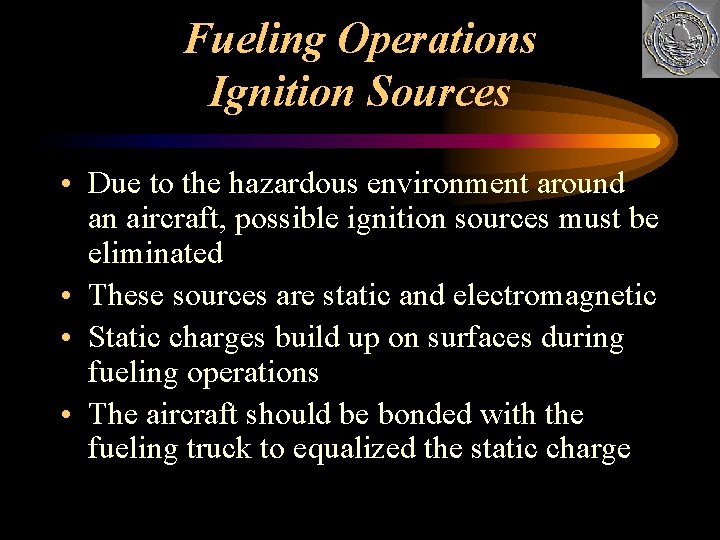 Fueling Operations
Ignition Sources

• Due to the hazardous environment around an aircraft, possible ignition sources must be eliminated
• These sources are static and electromagnetic
• Static charges build up on surfaces during fueling operations
• The aircraft should be bonded with the fueling truck to equalized the static charge